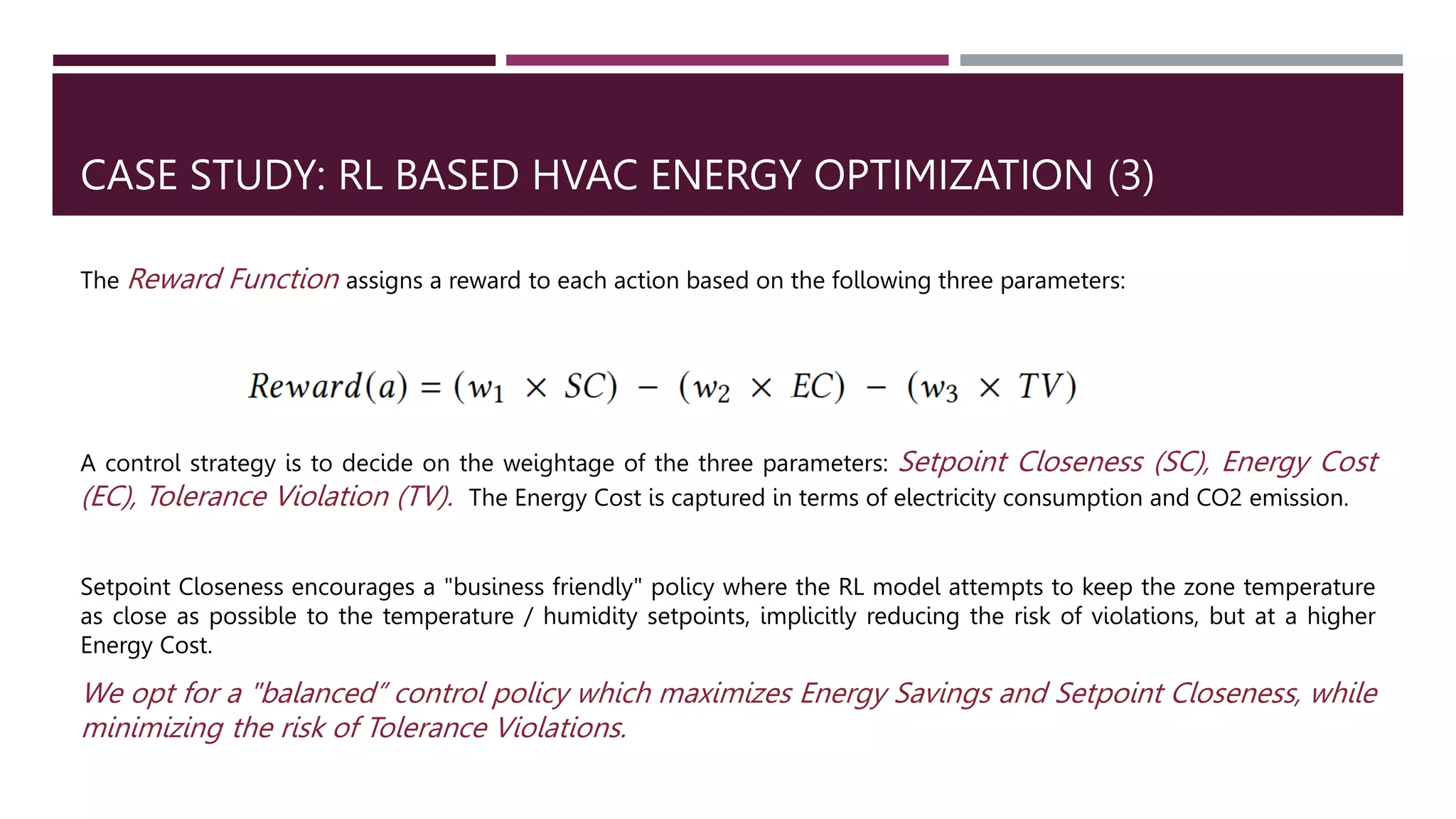 CASE STUDY: RL BASED HVAC ENERGY OPTIMIZATION (3)

The Reward Function assigns a reward to each action based on the following three parameters:

$Reward(a) = (w_1 \times SC) - (w_2 \times EC) - (w_3 \times TV)$

A control strategy is to decide on the weightage of the three parameters: Setpoint Closeness (SC), Energy Cost (EC), Tolerance Violation (TV). The Energy Cost is captured in terms of electricity consumption and CO2 emission.

Setpoint Closeness encourages a "business friendly" policy where the RL model attempts to keep the zone temperature as close as possible to the temperature / humidity setpoints, implicitly reducing the risk of violations, but at a higher Energy Cost.

We opt for a "balanced" control policy which maximizes Energy Savings and Setpoint Closeness, while minimizing the risk of Tolerance Violations.